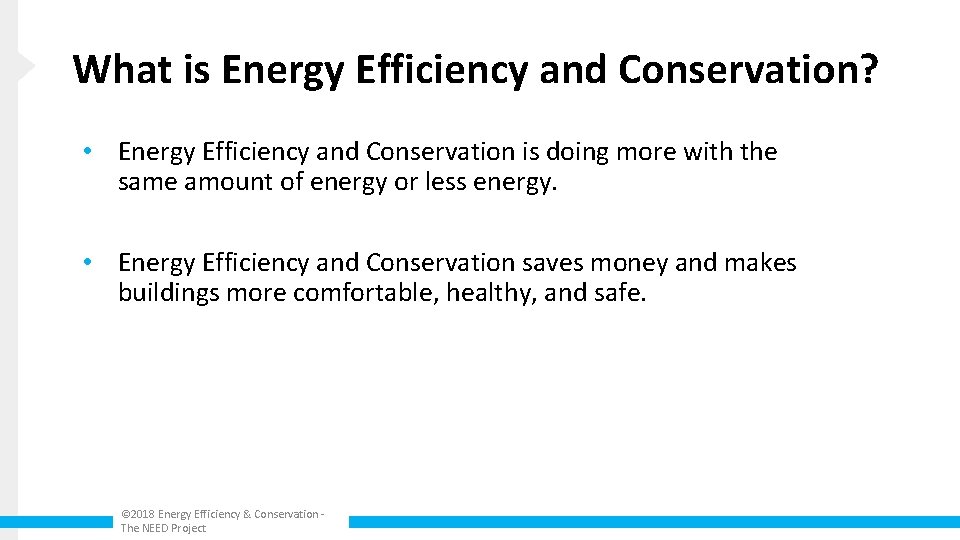 What is Energy Efficiency and Conservation?

• Energy Efficiency and Conservation is doing more with the same amount of energy or less energy.

• Energy Efficiency and Conservation saves money and makes buildings more comfortable, healthy, and safe.

©2018 Energy Efficiency & Conservation - The NEED Project